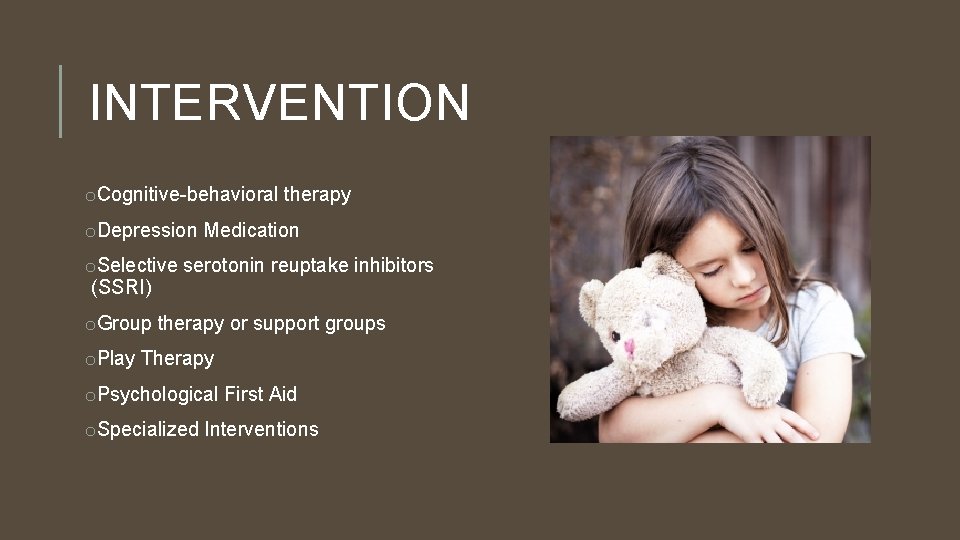 INTERVENTION

o Cognitive-behavioral therapy

o Depression Medication

o Selective serotonin reuptake inhibitors (SSRI)

o Group therapy or support groups

o Play Therapy

o Psychological First Aid

o Specialized Interventions